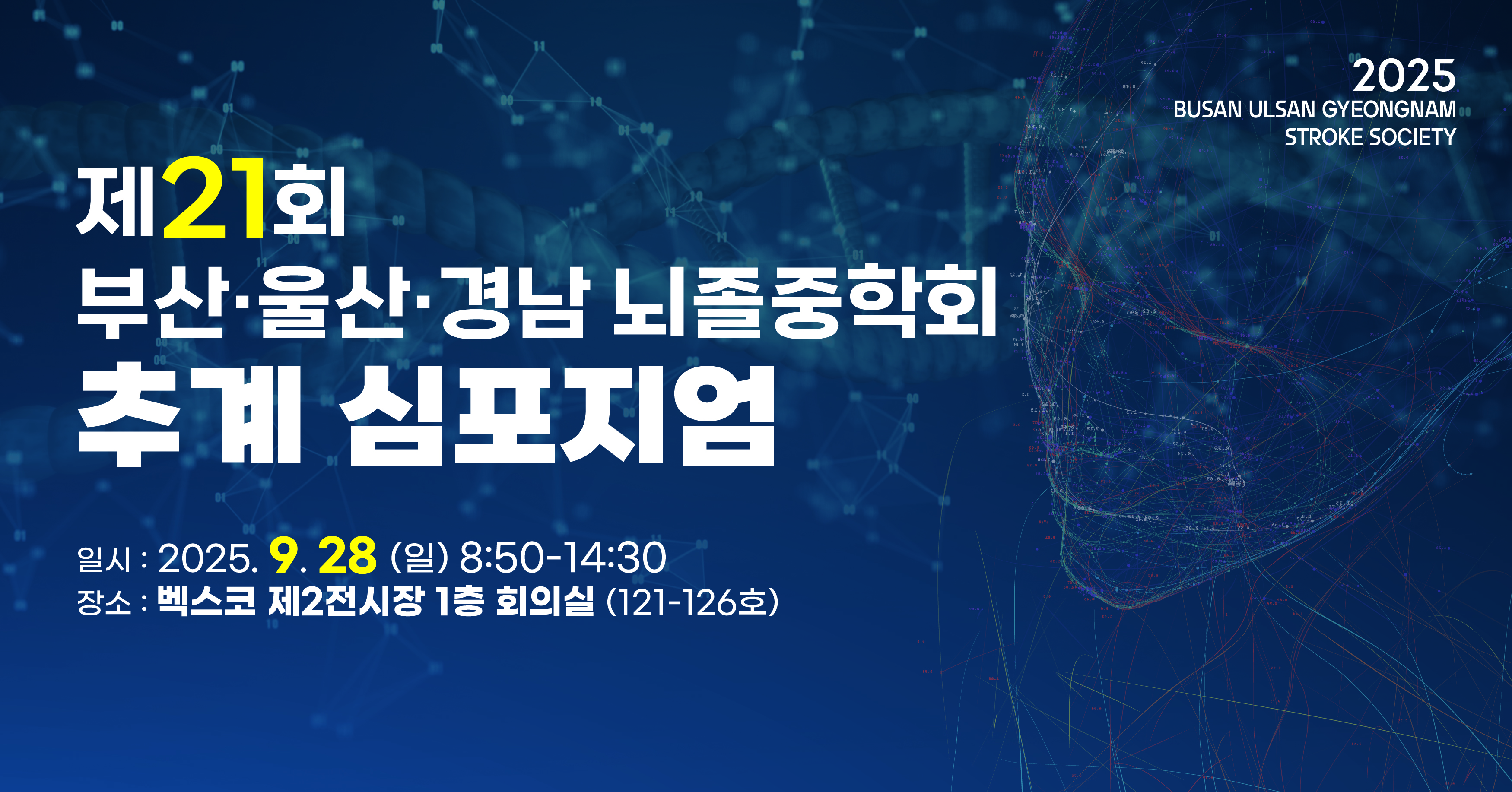 2025
BUSAN ULSAN GYEONGNAM
STROKE SOCIETY

제21회
부산·울산·경남 뇌졸중학회
추계 심포지엄

일시 : 2025. 9. 28 (일) 8:50-14:30
장소 : 벡스코 제2전시장 1층 회의실 (121-126호)